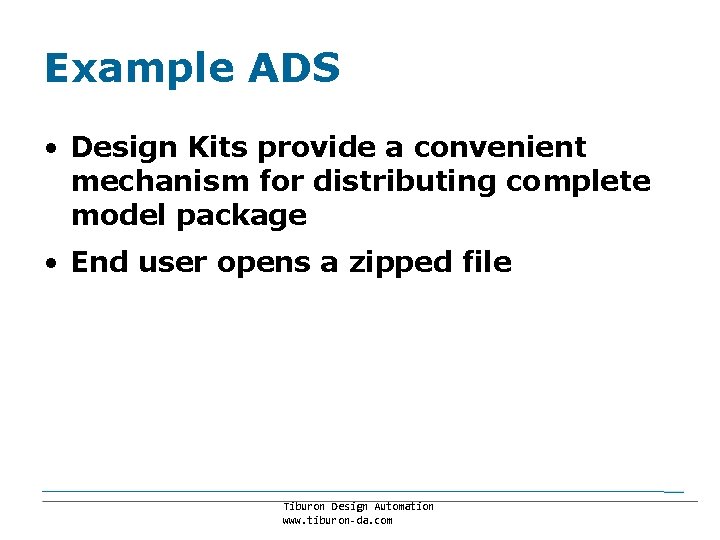 Example ADS

• Design Kits provide a convenient mechanism for distributing complete model package

• End user opens a zipped file

Tiburon Design Automation
www.tiburon-da.com